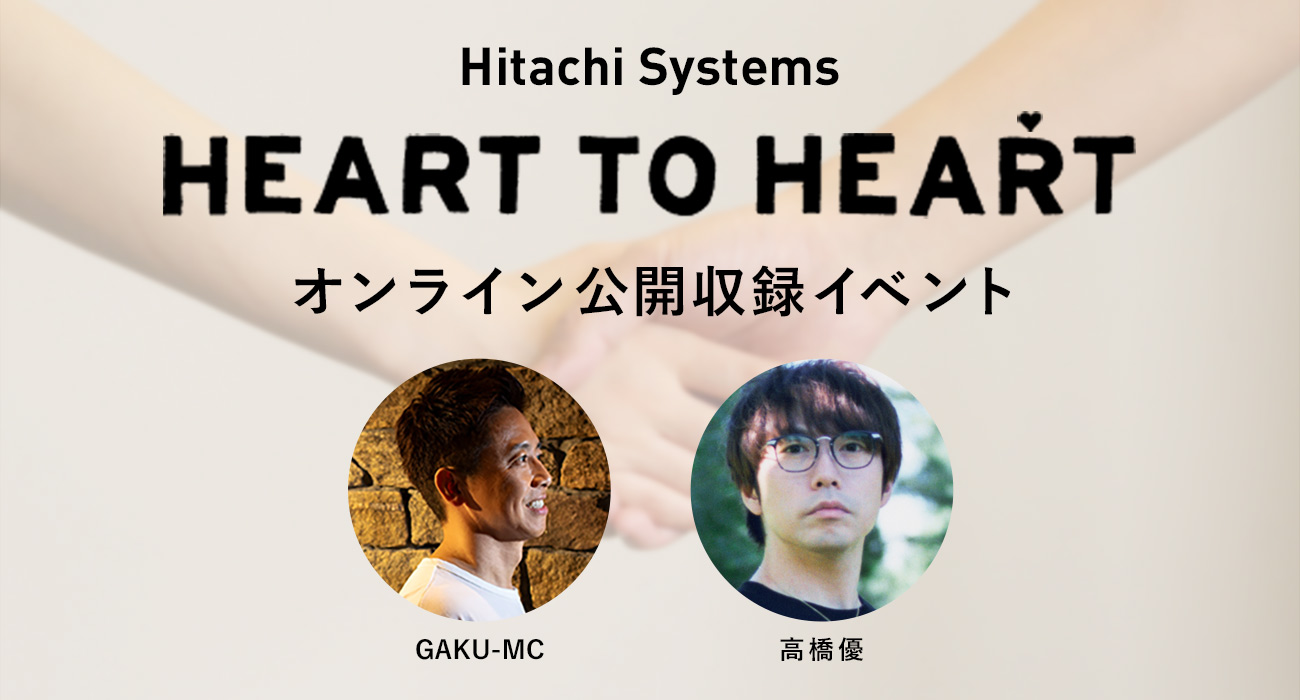 Hitachi Systems
HEART TO HEART
オンライン公開収録イベント

GAKU-MC

高橋優